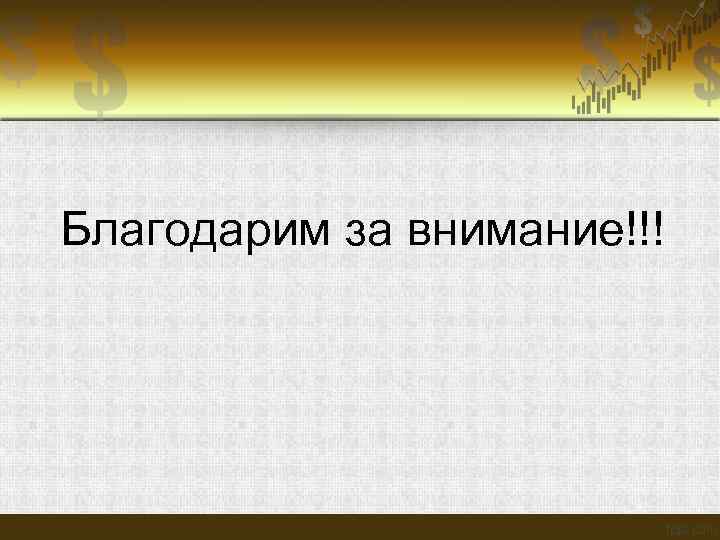 Благодарим за внимание!!!